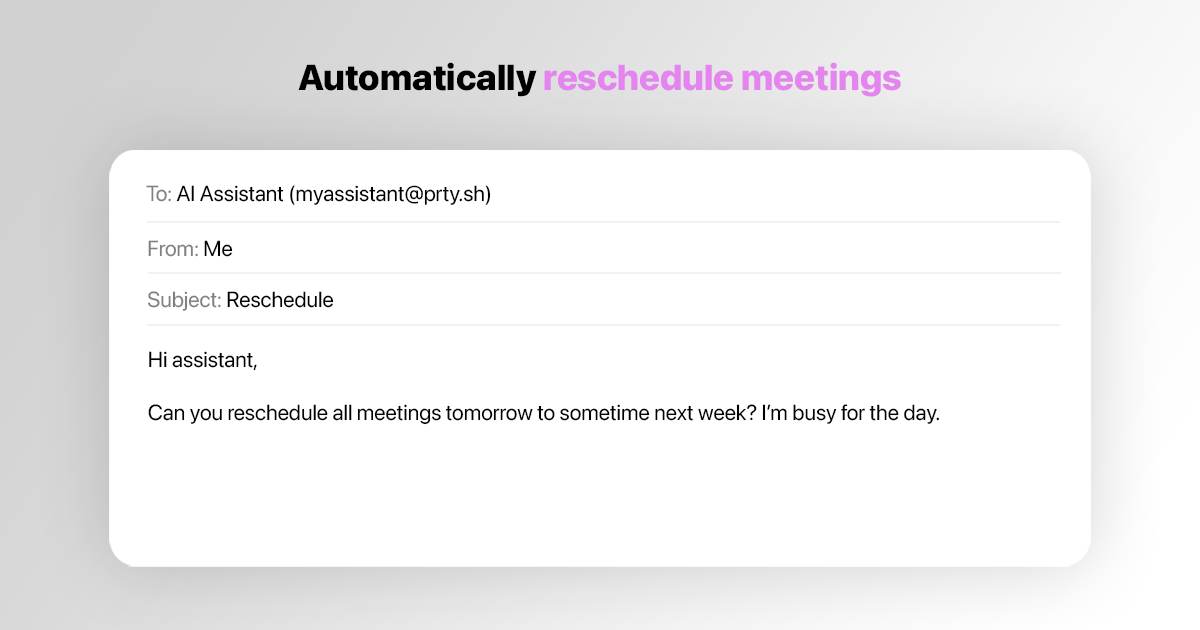 Automatically reschedule meetings

To: AI Assistant (myassistant@prty.sh)

From: Me

Subject: Reschedule

Hi assistant,

Can you reschedule all meetings tomorrow to sometime next week? I'm busy for the day.